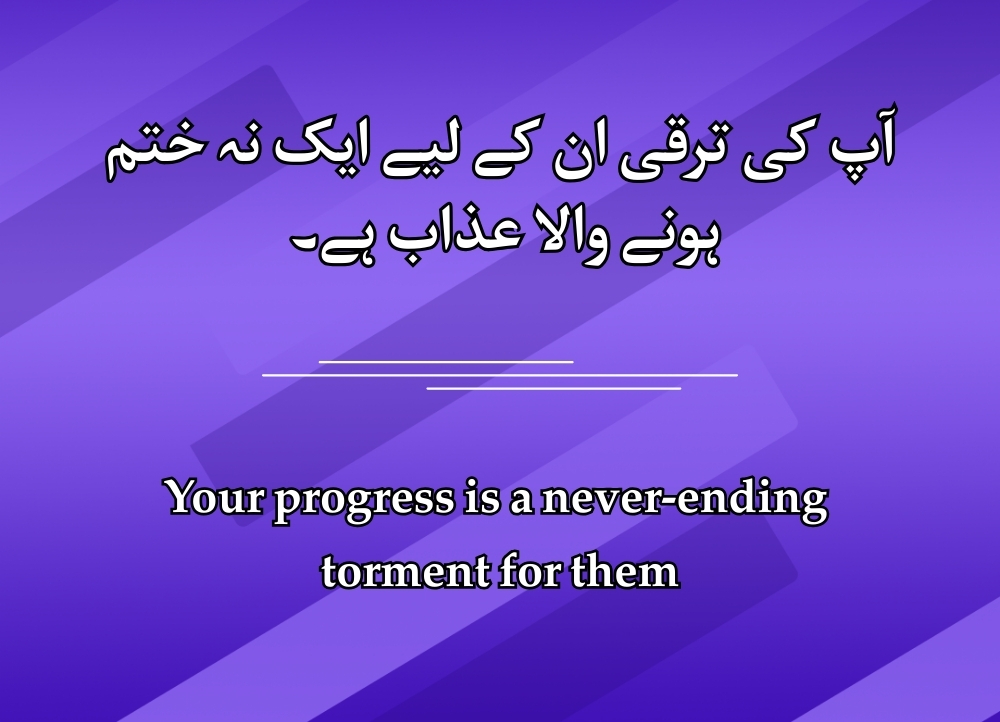 آپ کی ترقی ان کے لیے ایک نہ ختم ہونے والا عذاب ہے۔

Your progress is a never-ending torment for them